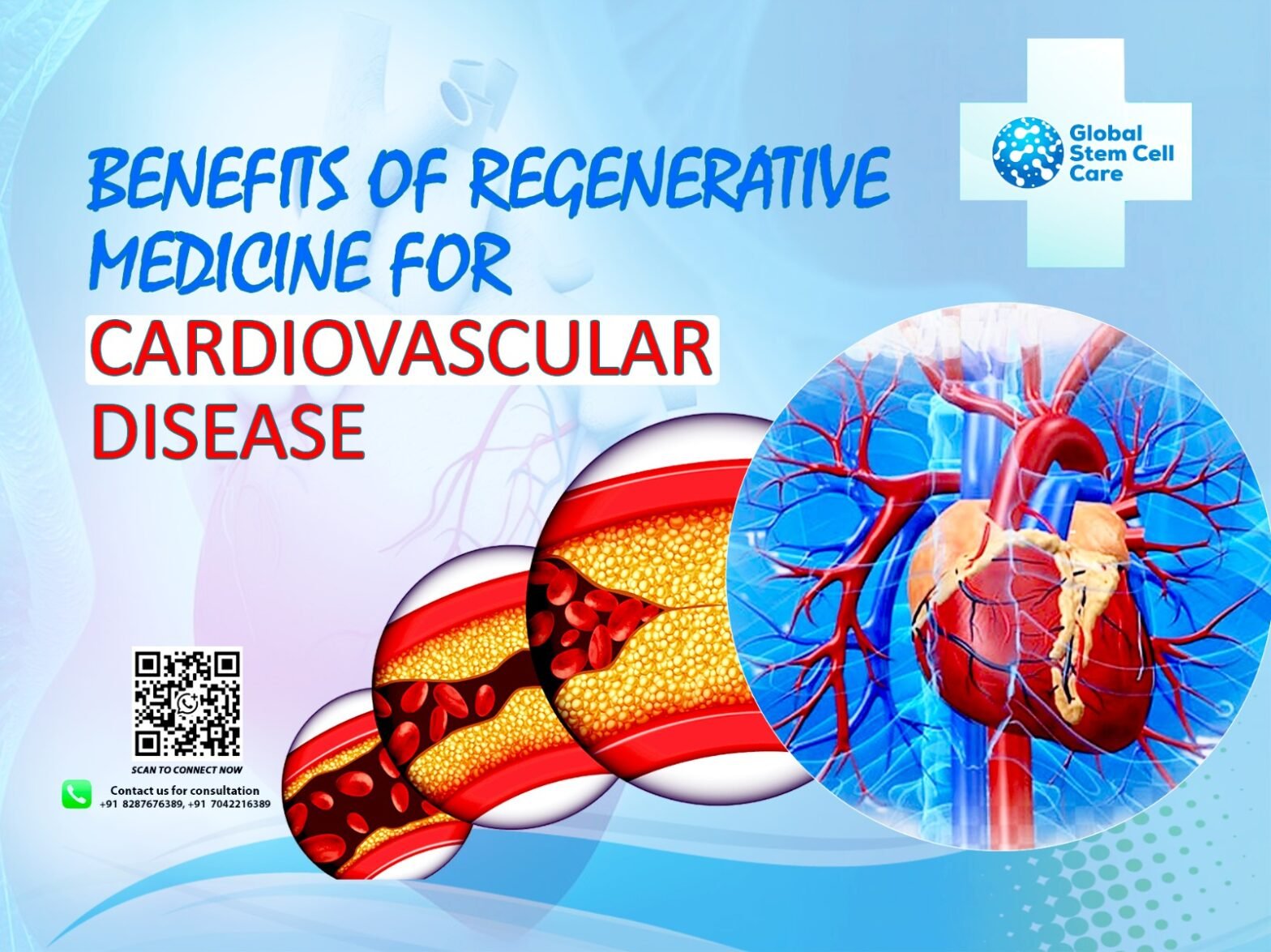 Global Stem Cell Care

BENEFITS OF REGENERATIVE MEDICINE FOR CARDIOVASCULAR DISEASE

SCAN TO CONNECT NOW

Contact us for consultation
+91 8287676389, +91 7042216389